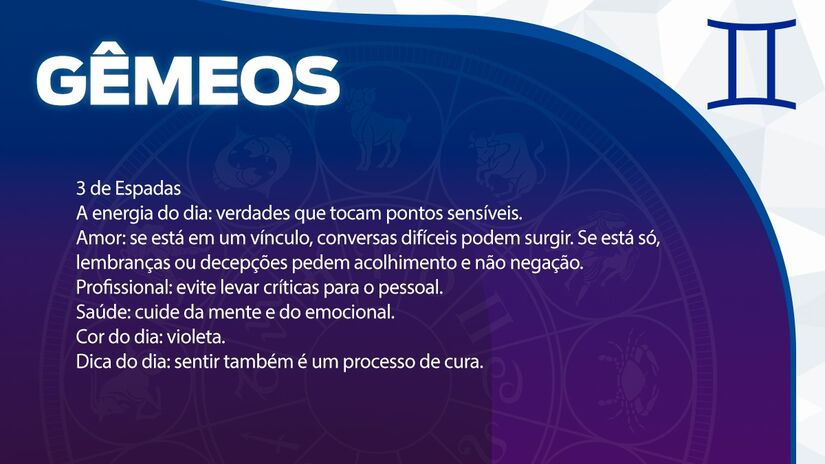 GÊMEOS

3 de Espadas
A energia do dia: verdades que tocam pontos sensíveis.
Amor: se está em um vínculo, conversas difíceis podem surgir. Se está só, lembranças ou decepções pedem acolhimento e não negação.
Profissional: evite levar críticas para o pessoal.
Saúde: cuide da mente e do emocional.
Cor do dia: violeta.
Dica do dia: sentir também é um processo de cura.